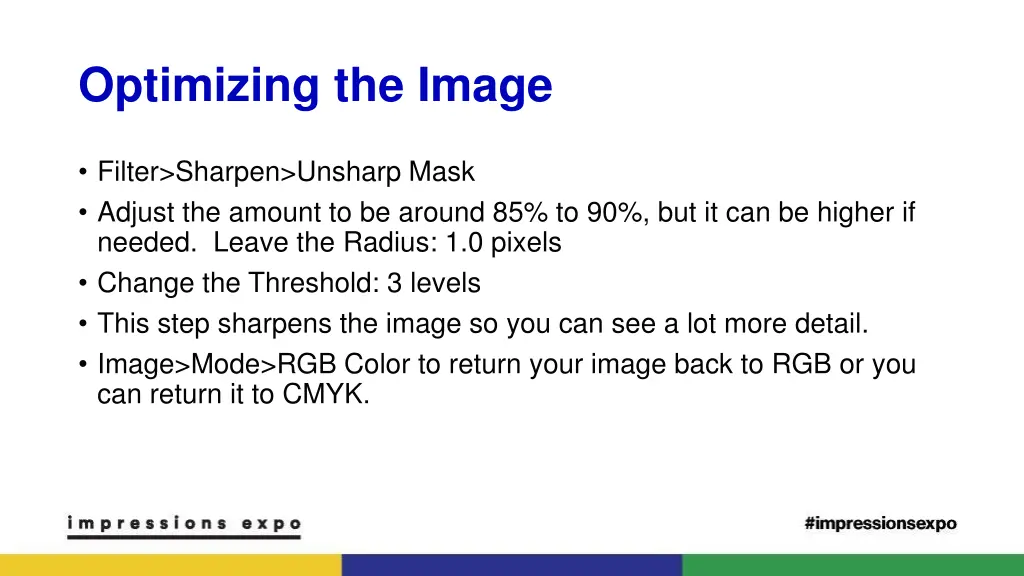 Optimizing the Image

• Filter>Sharpen>Unsharp Mask
• Adjust the amount to be around 85% to 90%, but it can be higher if needed. Leave the Radius: 1.0 pixels
• Change the Threshold: 3 levels
• This step sharpens the image so you can see a lot more detail.
• Image>Mode>RGB Color to return your image back to RGB or you can return it to CMYK.

impressions expo

#impressionsexpo